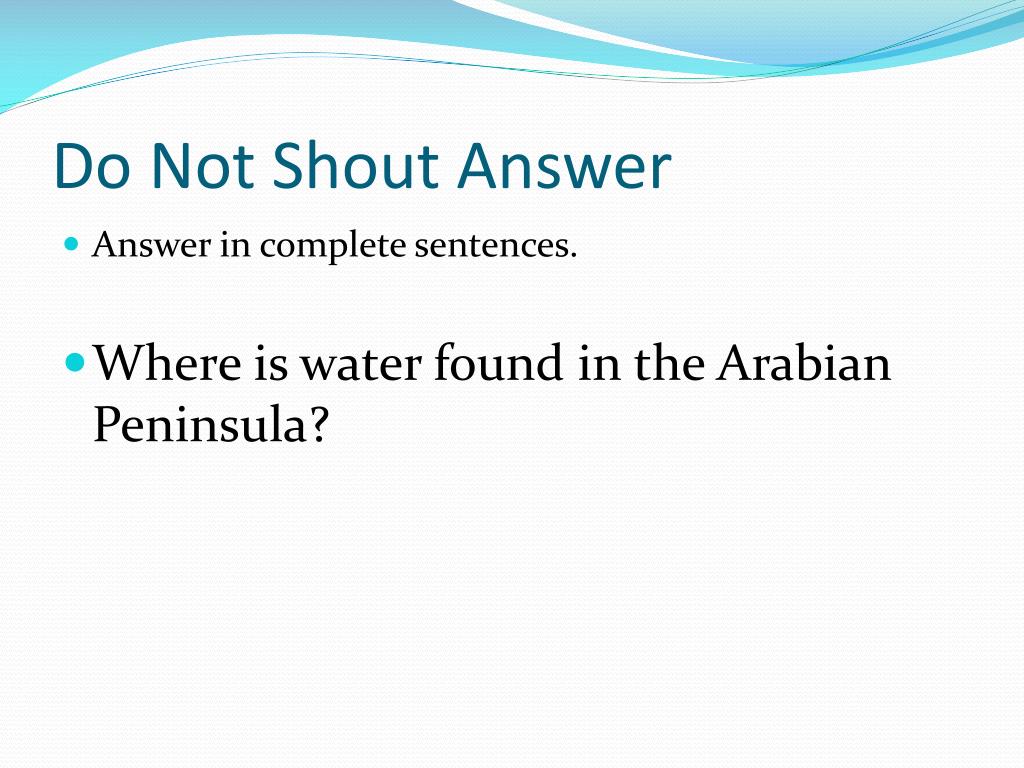 Do Not Shout Answer

- Answer in complete sentences.

- Where is water found in the Arabian Peninsula?